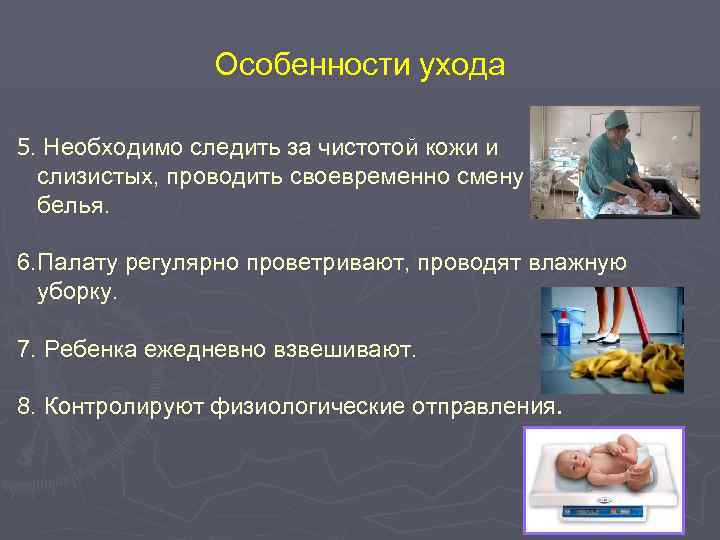 Особенности ухода

5. Необходимо следить за чистотой кожи и слизистых, проводить своевременно смену белья.

6.Палату регулярно проветривают, проводят влажную уборку.

7. Ребенка ежедневно взвешивают.

8. Контролируют физиологические отправления.